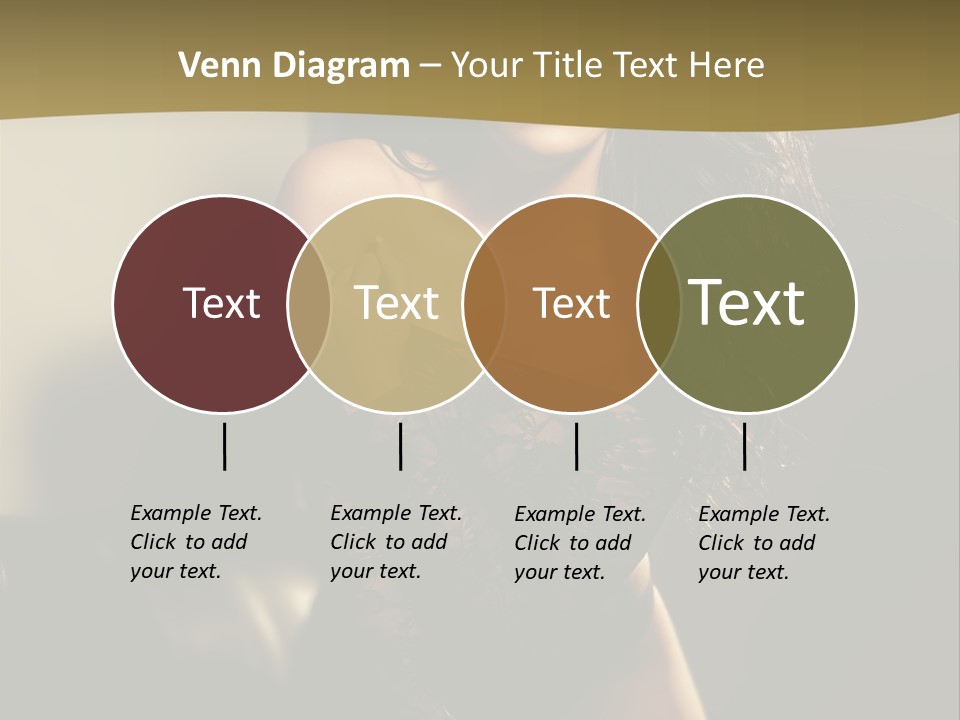 Venn Diagram – Your Title Text Here

Text

Text

Text

Text

Example Text. Click to add your text.

Example Text. Click to add your text.

Example Text. Click to add your text.

Example Text. Click to add your text.